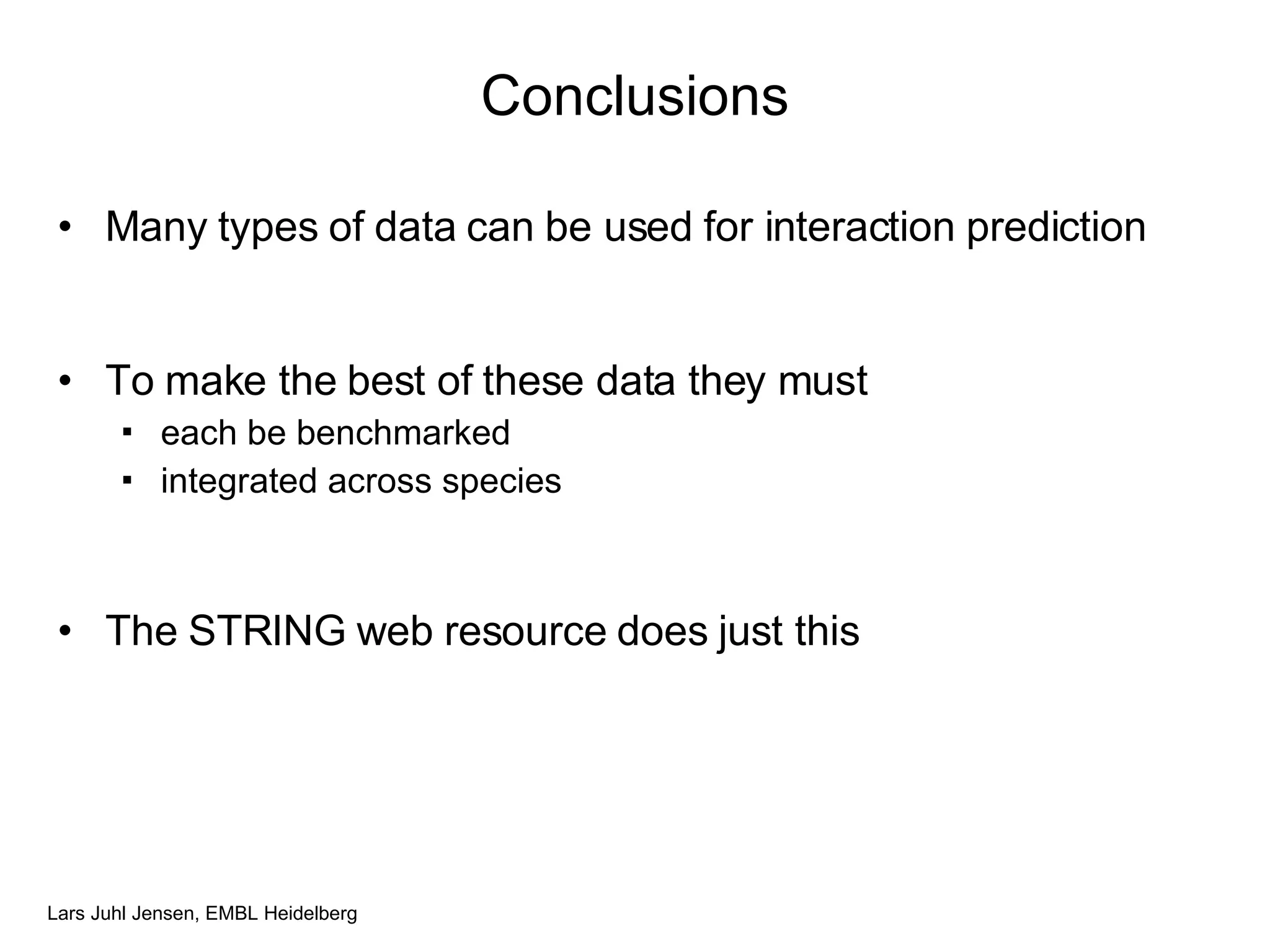 Conclusions

• Many types of data can be used for interaction prediction

• To make the best of these data they must
▪ each be benchmarked
▪ integrated across species

• The STRING web resource does just this

Lars Juhl Jensen, EMBL Heidelberg